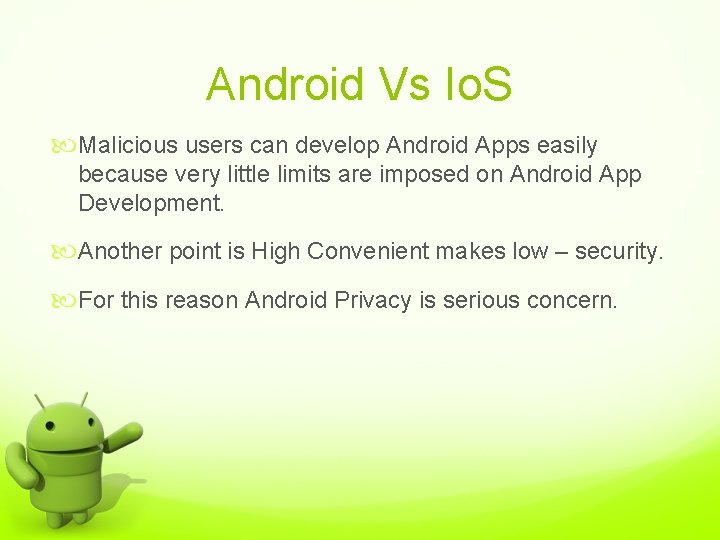 Android Vs IoS

Malicious users can develop Android Apps easily because very little limits are imposed on Android App Development.

Another point is High Convenient makes low – security.

For this reason Android Privacy is serious concern.